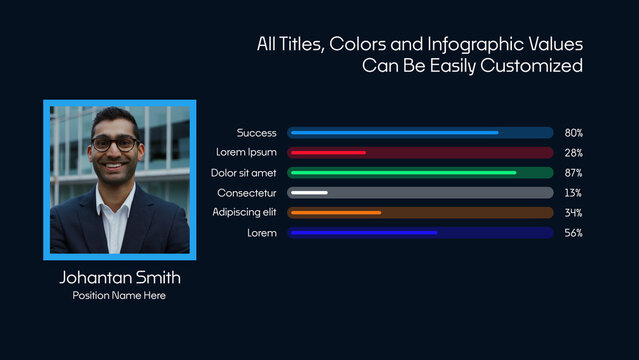 All Titles, Colors and Infographic Values Can Be Easily Customized

Success 80%
Lorem Ipsum 28%
Dolor sit amet 87%
Consectetur 13%
Adipiscing elit 34%
Lorem 56%

Johantan Smith
Position Name Here